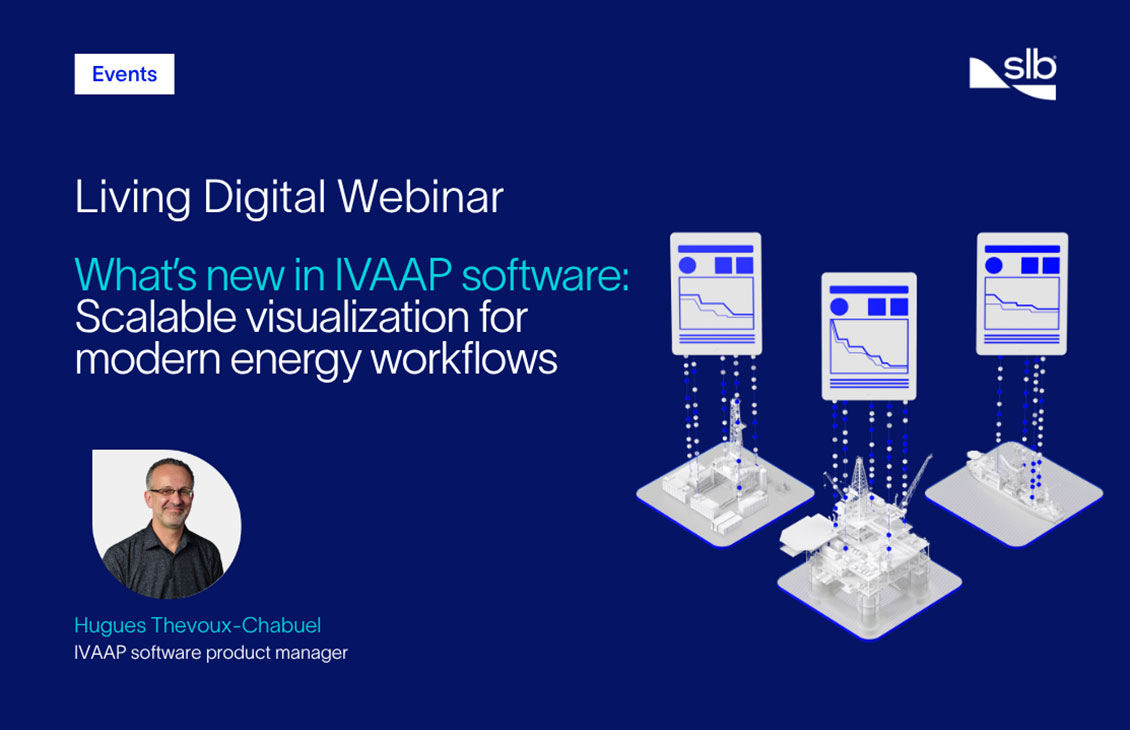 Events

slb

Living Digital Webinar

What's new in IVAAP software: Scalable visualization for modern energy workflows

Hugues Thevoux-Chabuel
IVAAP software product manager